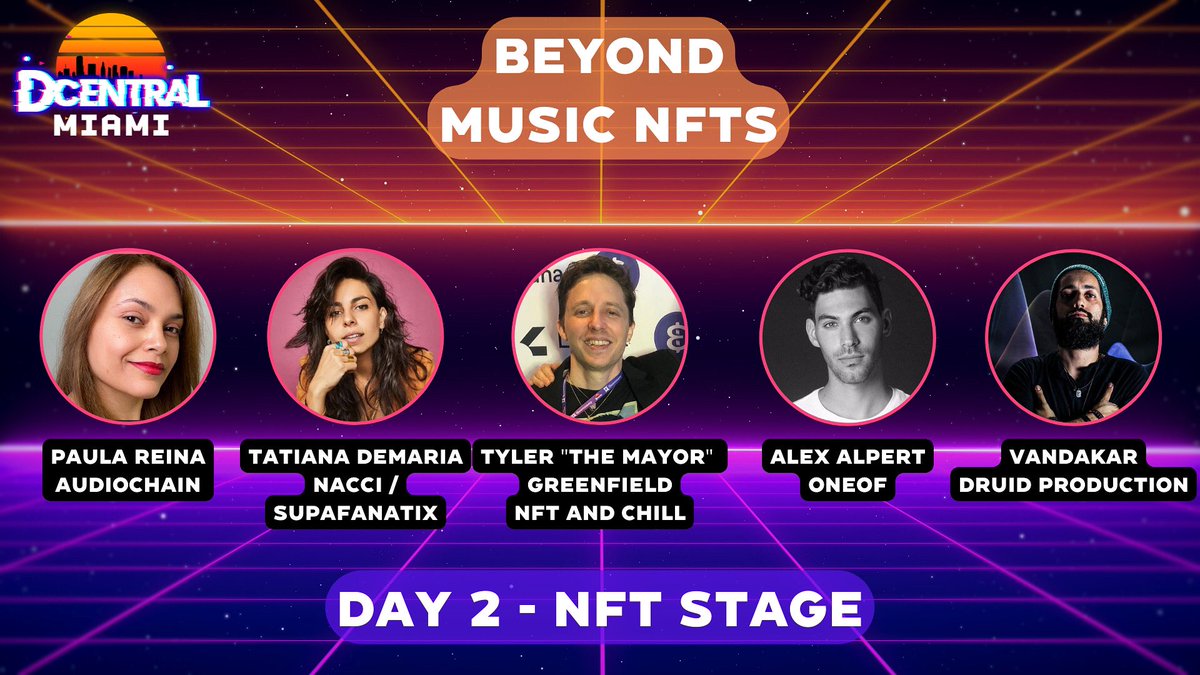 DCENTRAL
MIAMI

BEYOND
MUSIC NFTS

PAULA REINA
AUDIOCHAIN

TATIANA DEMARIA
NACCI /
SUPAFANATIX

TYLER "THE MAYOR"
GREENFIELD
NFT AND CHILL

ALEX ALPERT
ONEOF

VANDAKAR
DRUID PRODUCTION

DAY 2 - NFT STAGE